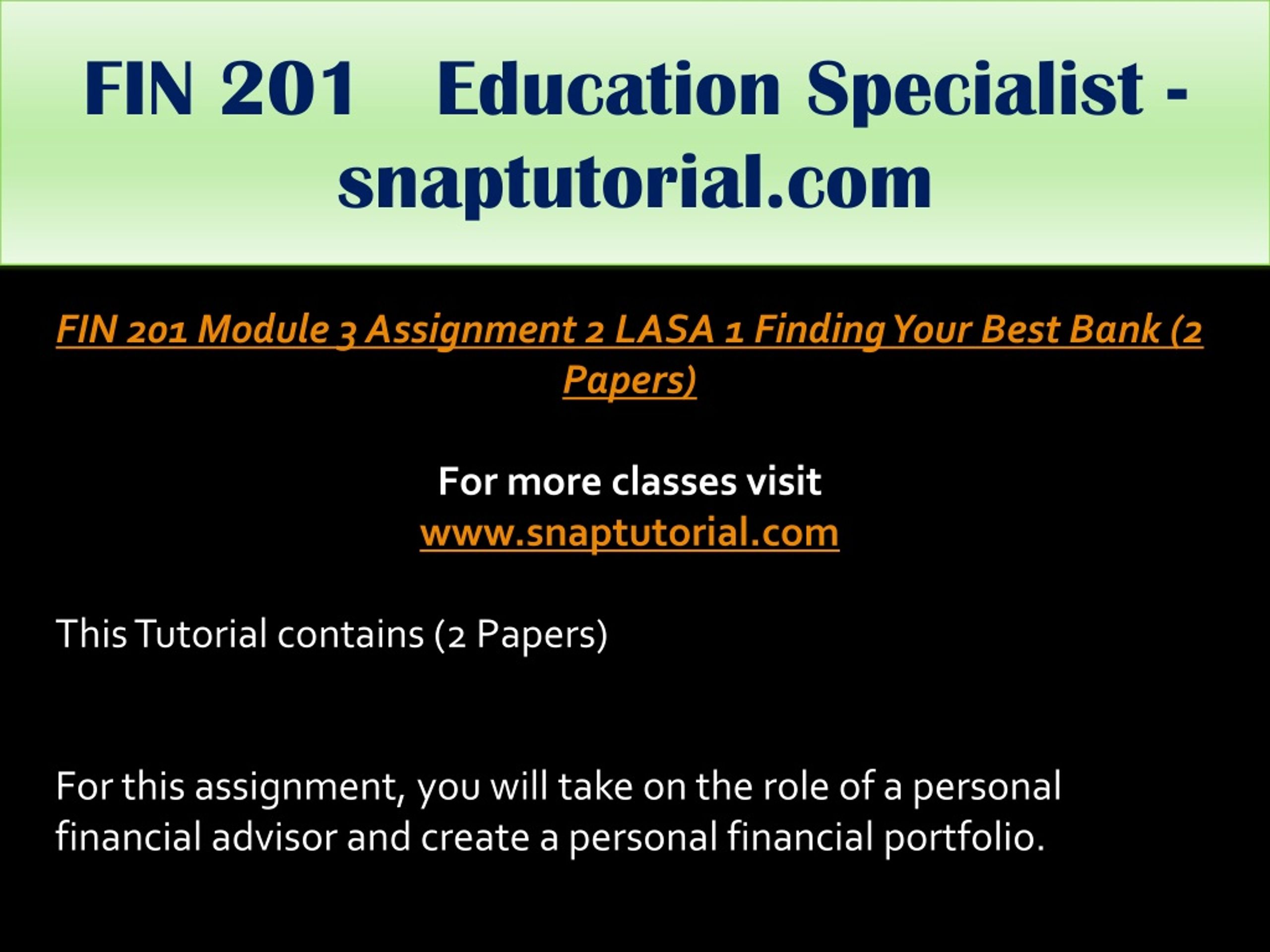 FIN 201 Education Specialist - snaptutorial.com

FIN 201 Module 3 Assignment 2 LASA 1 Finding Your Best Bank (2 Papers)

For more classes visit
www.snaptutorial.com

This Tutorial contains (2 Papers)

For this assignment, you will take on the role of a personal financial advisor and create a personal financial portfolio.